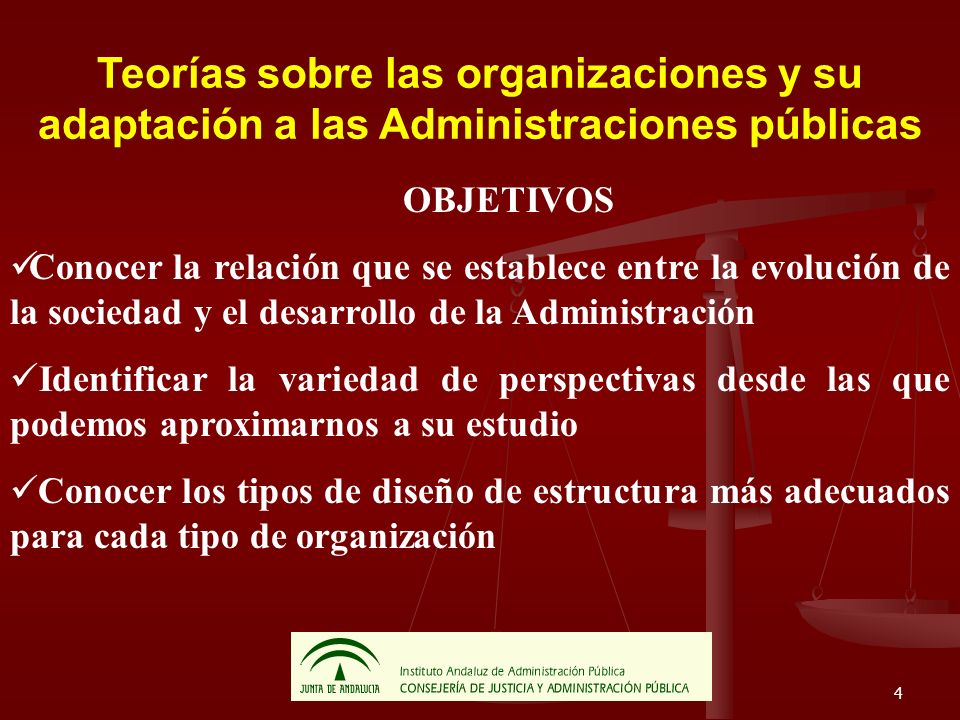 Teorías sobre las organizaciones y su adaptación a las Administraciones públicas

OBJETIVOS

✓Conocer la relación que se establece entre la evolución de la sociedad y el desarrollo de la Administración

✓Identificar la variedad de perspectivas desde las que podemos aproximarnos a su estudio

✓Conocer los tipos de diseño de estructura más adecuados para cada tipo de organización

JUNTA DE ANDALUCIA

Instituto Andaluz de Administración Pública
CONSEJERÍA DE JUSTICIA Y ADMINISTRACIÓN PÚBLICA

4